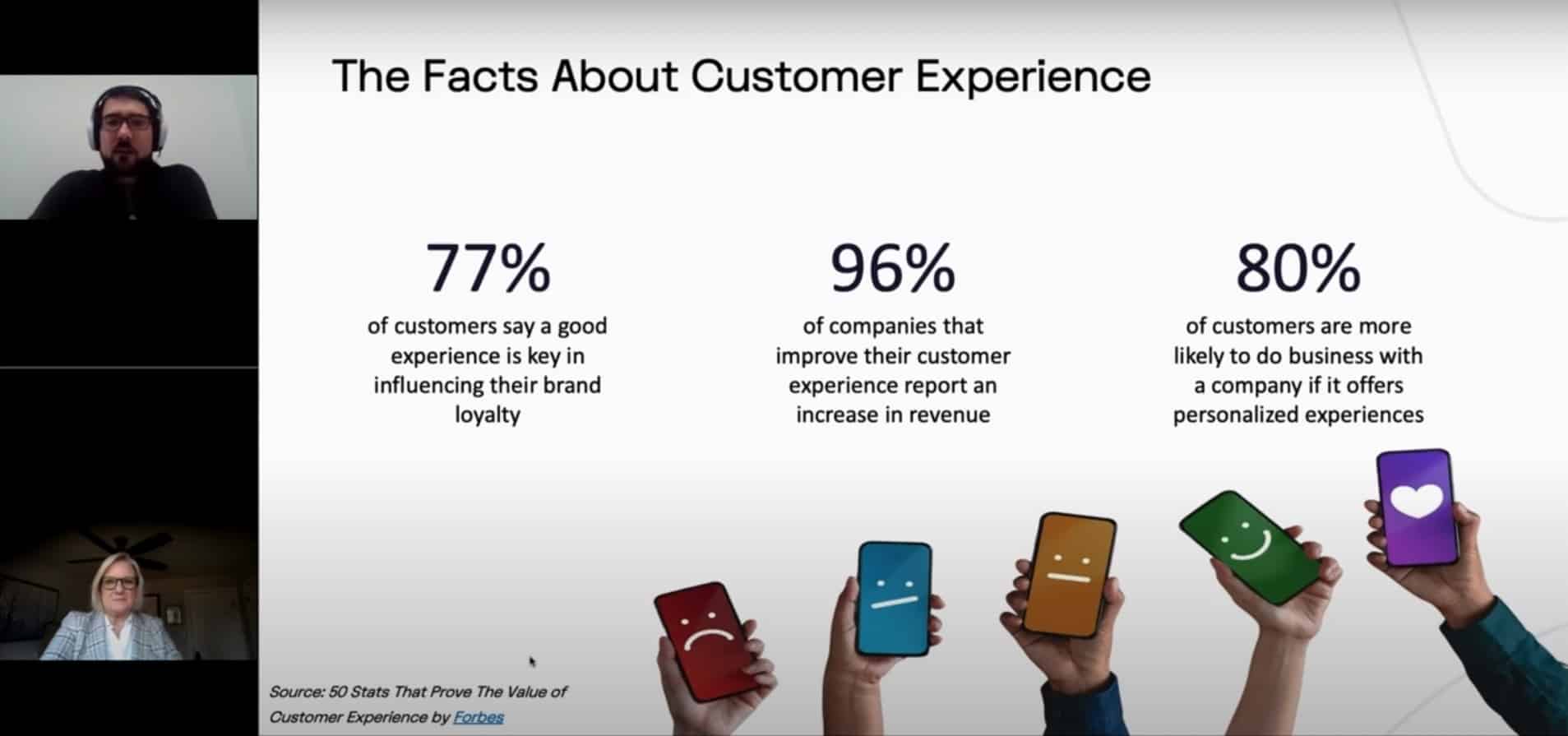 The Facts About Customer Experience

77%
of customers say a good experience is key in influencing their brand loyalty

96%
of companies that improve their customer experience report an increase in revenue

80%
of customers are more likely to do business with a company if it offers personalized experiences

Source: 50 Stats That Prove The Value of Customer Experience by Forbes